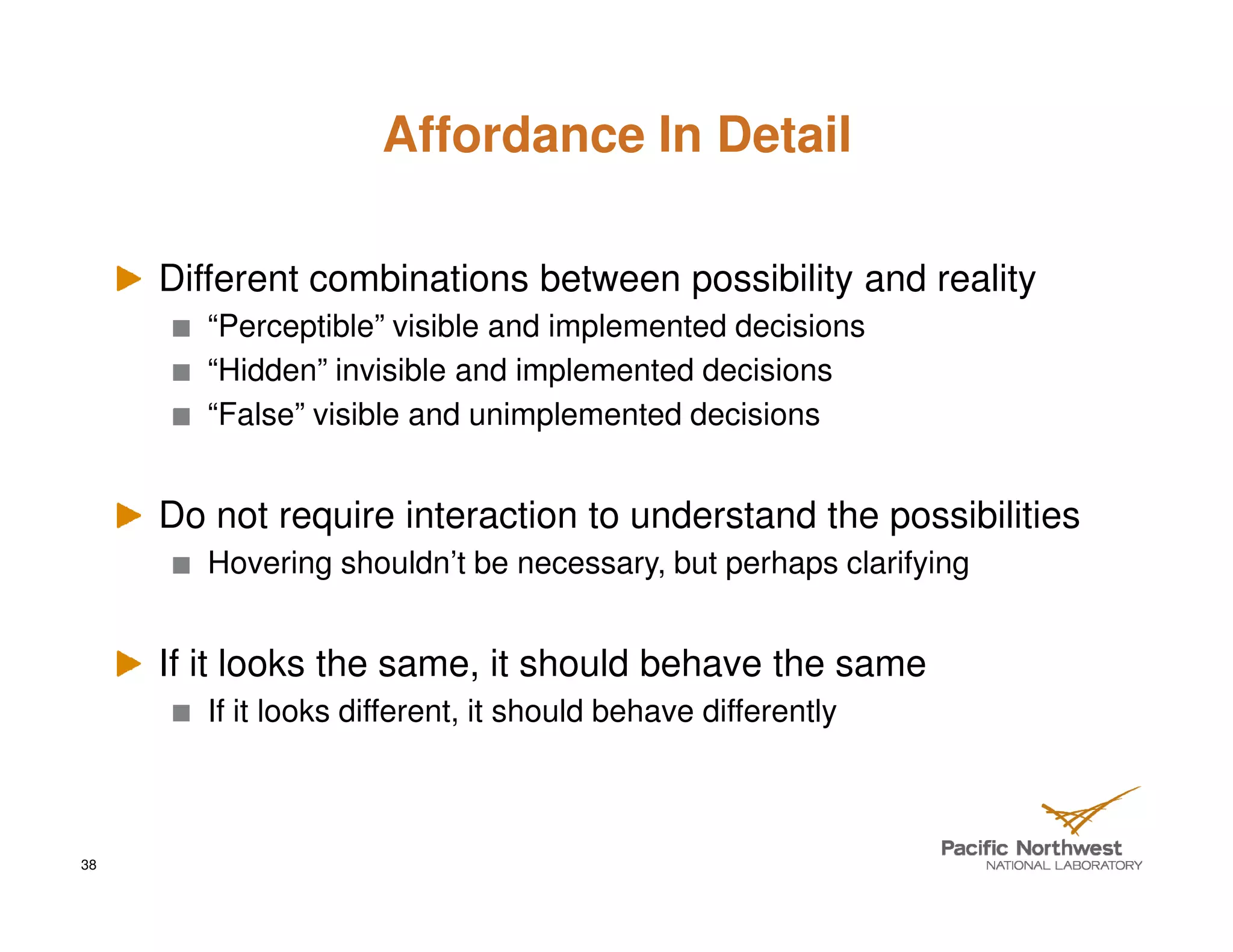 Affordance In Detail

Different combinations between possibility and reality

“Perceptible” visible and implemented decisions

“Hidden” invisible and implemented decisions

“False” visible and unimplemented decisions

Do not require interaction to understand the possibilities

Hovering shouldn’t be necessary, but perhaps clarifying

If it looks the same, it should behave the same

If it looks different, it should behave differently

38

Pacific Northwest
NATIONAL LABORATORY